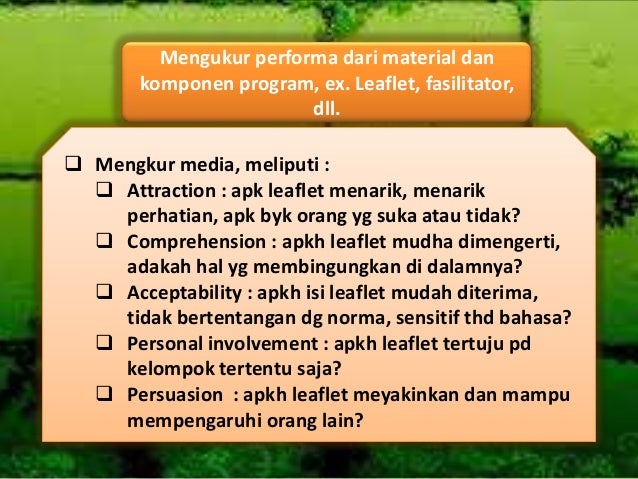 Mengukur performa dari material dan komponen program, ex. Leaflet, fasilitator, dll.

❑ Mengkur media, meliputi :
❑ Attraction : apk leaflet menarik, menarik perhatian, apk byk orang yg suka atau tidak?
❑ Comprehension : apkh leaflet mudha dimengerti, adakah hal yg membingungkan di dalamnya?
❑ Acceptability : apkh isi leaflet mudah diterima, tidak bertentangan dg norma, sensitif thd bahasa?
❑ Personal involvement : apkh leaflet tertuju pd kelompok tertentu saja?
❑ Persuasion : apkh leaflet meyakinkan dan mampu mempengaruhi orang lain?